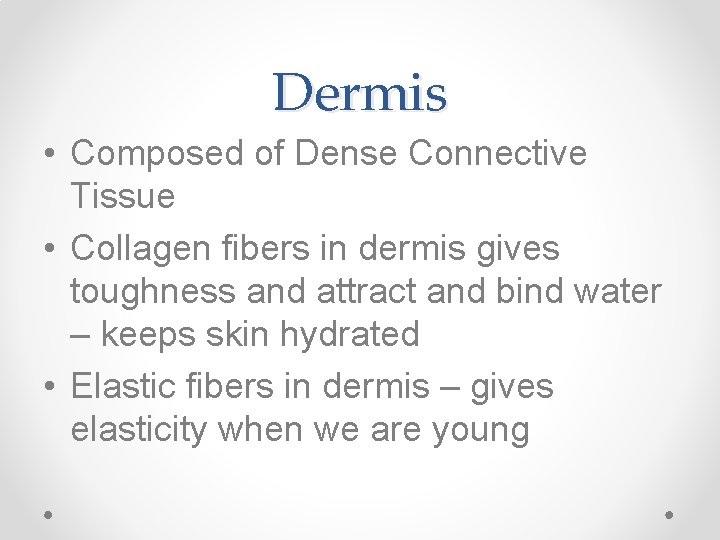 Dermis

• Composed of Dense Connective Tissue
• Collagen fibers in dermis gives toughness and attract and bind water – keeps skin hydrated
• Elastic fibers in dermis – gives elasticity when we are young